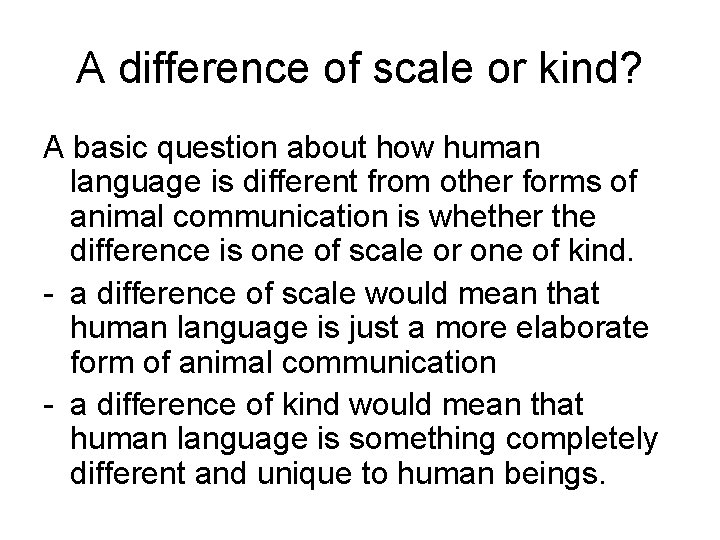 A difference of scale or kind?

A basic question about how human language is different from other forms of animal communication is whether the difference is one of scale or one of kind.

- a difference of scale would mean that human language is just a more elaborate form of animal communication

- a difference of kind would mean that human language is something completely different and unique to human beings.